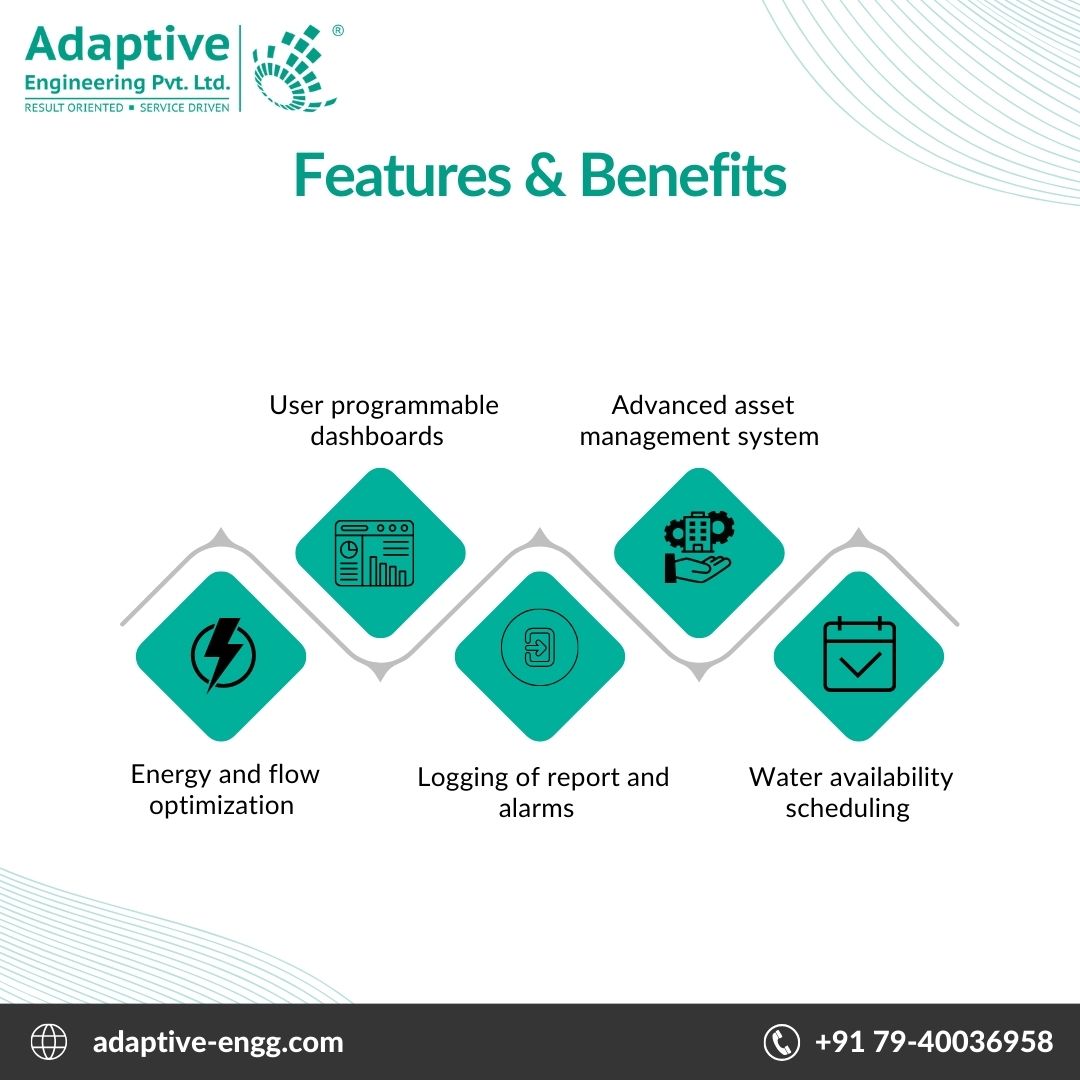 Adaptive Engineering Pvt. Ltd.
RESULT ORIENTED ■ SERVICE DRIVEN

®

Features & Benefits

User programmable dashboards

Advanced asset management system

Energy and flow optimization

Logging of report and alarms

Water availability scheduling

adaptive-engg.com

+91 79-40036958